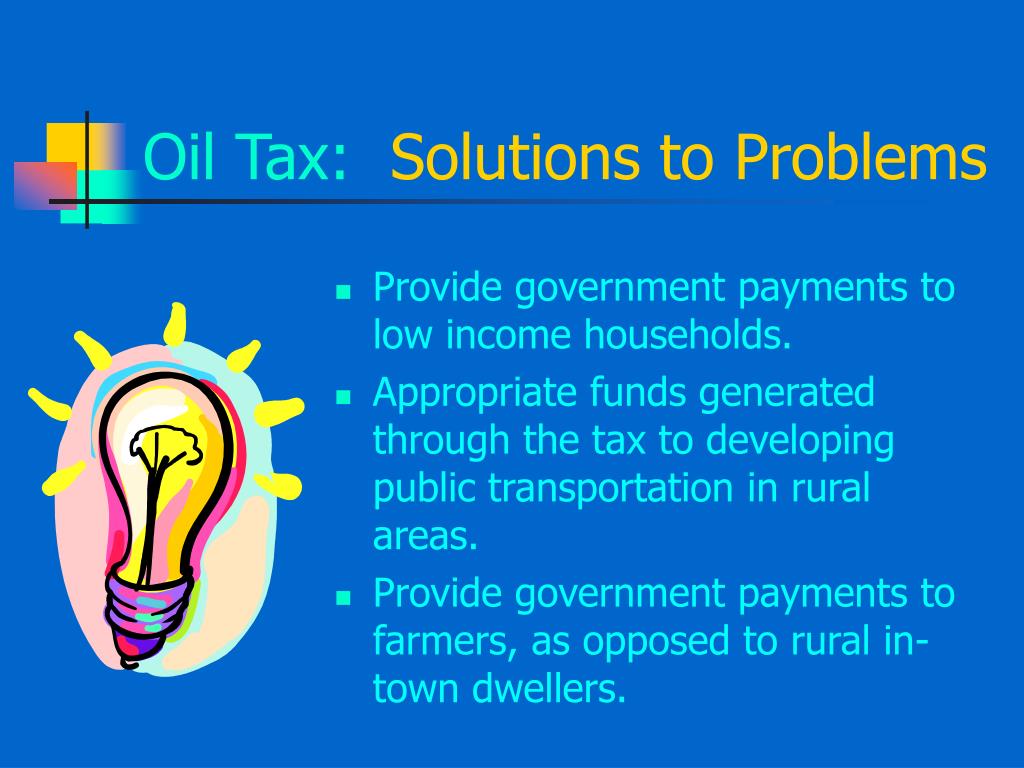 Oil Tax: Solutions to Problems

- Provide government payments to low income households.
- Appropriate funds generated through the tax to developing public transportation in rural areas.
- Provide government payments to farmers, as opposed to rural in-town dwellers.